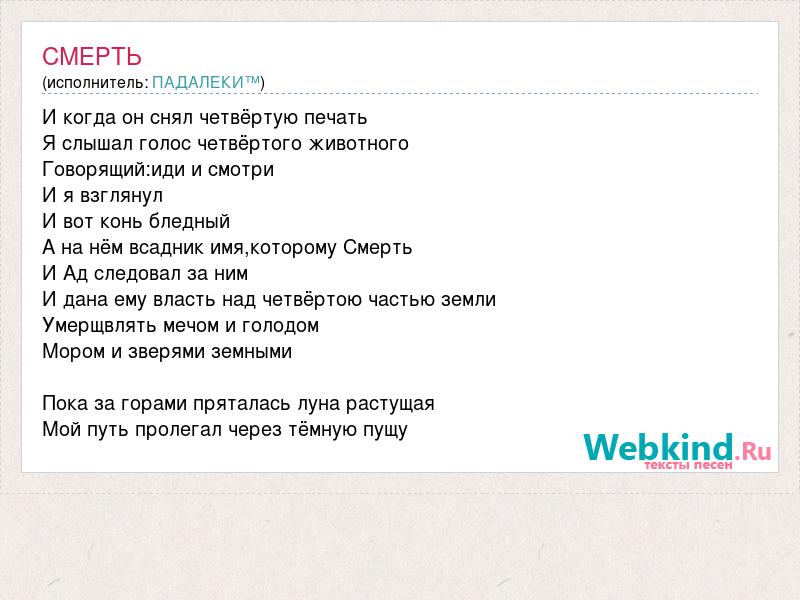 СМЕРТЬ
(исполнитель: ПАДАЛЕКИ™)

И когда он снял четвёртую печать
Я слышал голос четвёртого животного
Говорящий:иди и смотри
И я взглянул
И вот конь бледный
А на нём всадник имя,которому Смерть
И Ад следовал за ним
И дана ему власть над четвёртою частью земли
Умерщвлять мечом и голодом
Мором и зверями земными

Пока за горами пряталась луна растущая
Мой путь пролегал через тёмную пущу

Webkind.Ru
тексты песен